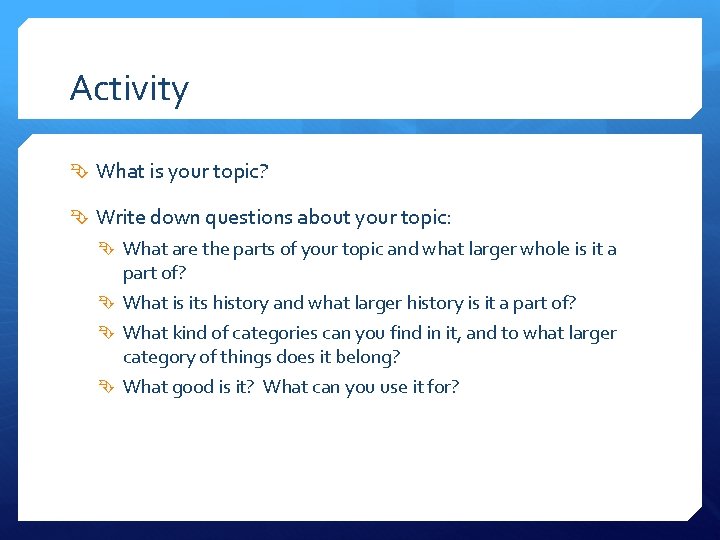 Activity

What is your topic?

Write down questions about your topic:

What are the parts of your topic and what larger whole is it a part of?

What is its history and what larger history is it a part of?

What kind of categories can you find in it, and to what larger category of things does it belong?

What good is it? What can you use it for?